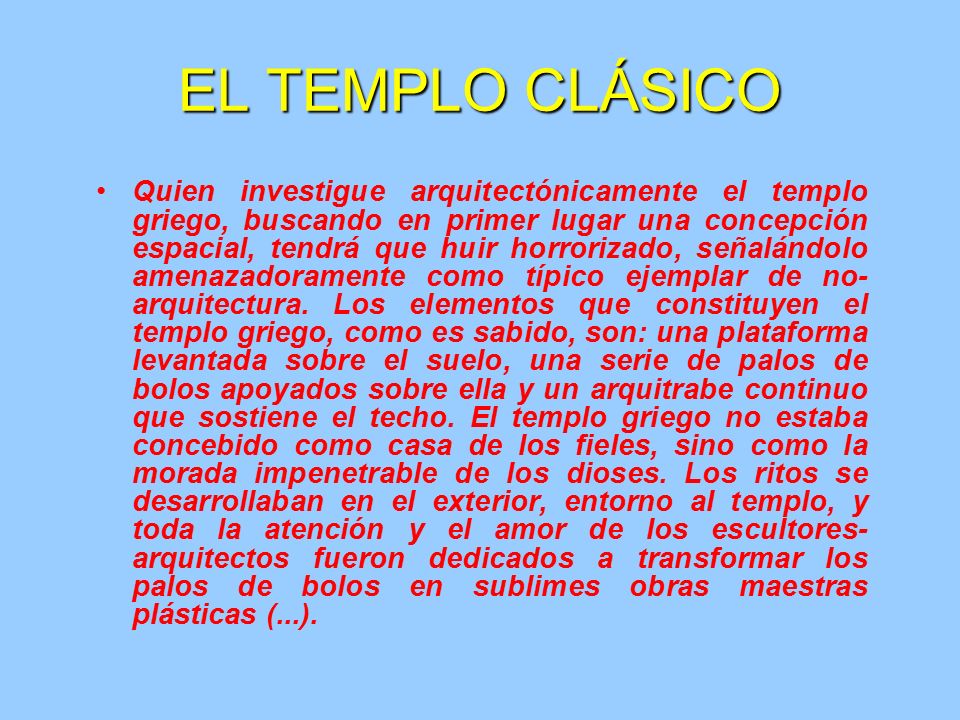 EL TEMPLO CLÁSICO

• Quien investigue arquitectónicamente el templo griego, buscando en primer lugar una concepción espacial, tendrá que huir horrorizado, señalándolo amenazadoramente como típico ejemplar de no-arquitectura. Los elementos que constituyen el templo griego, como es sabido, son: una plataforma levantada sobre el suelo, una serie de palos de bolos apoyados sobre ella y un arquitrabe continuo que sostiene el techo. El templo griego no estaba concebido como casa de los fieles, sino como la morada impenetrable de los dioses. Los ritos se desarrollaban en el exterior, entorno al templo, y toda la atención y el amor de los escultores-arquitectos fueron dedicados a transformar los palos de bolos en sublimes obras maestras plásticas (...).